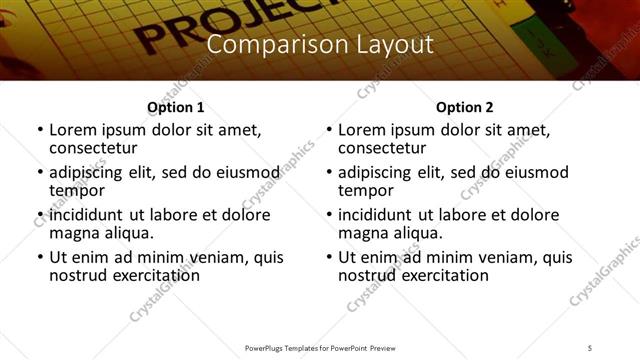 PROJEC

Comparison Layout

Option 1

• Lorem ipsum dolor sit amet, consectetur
• adipiscing elit, sed do eiusmod tempor
• incididunt ut labore et dolore magna aliqua.
• Ut enim ad minim veniam, quis nostrud exercitation

Option 2

• Lorem ipsum dolor sit amet, consectetur
• adipiscing elit, sed do eiusmod tempor
• incididunt ut labore et dolore magna aliqua.
• Ut enim ad minim veniam, quis nostrud exercitation

CrystalGraphics

PowerPlugs Templates for PowerPoint Preview

5